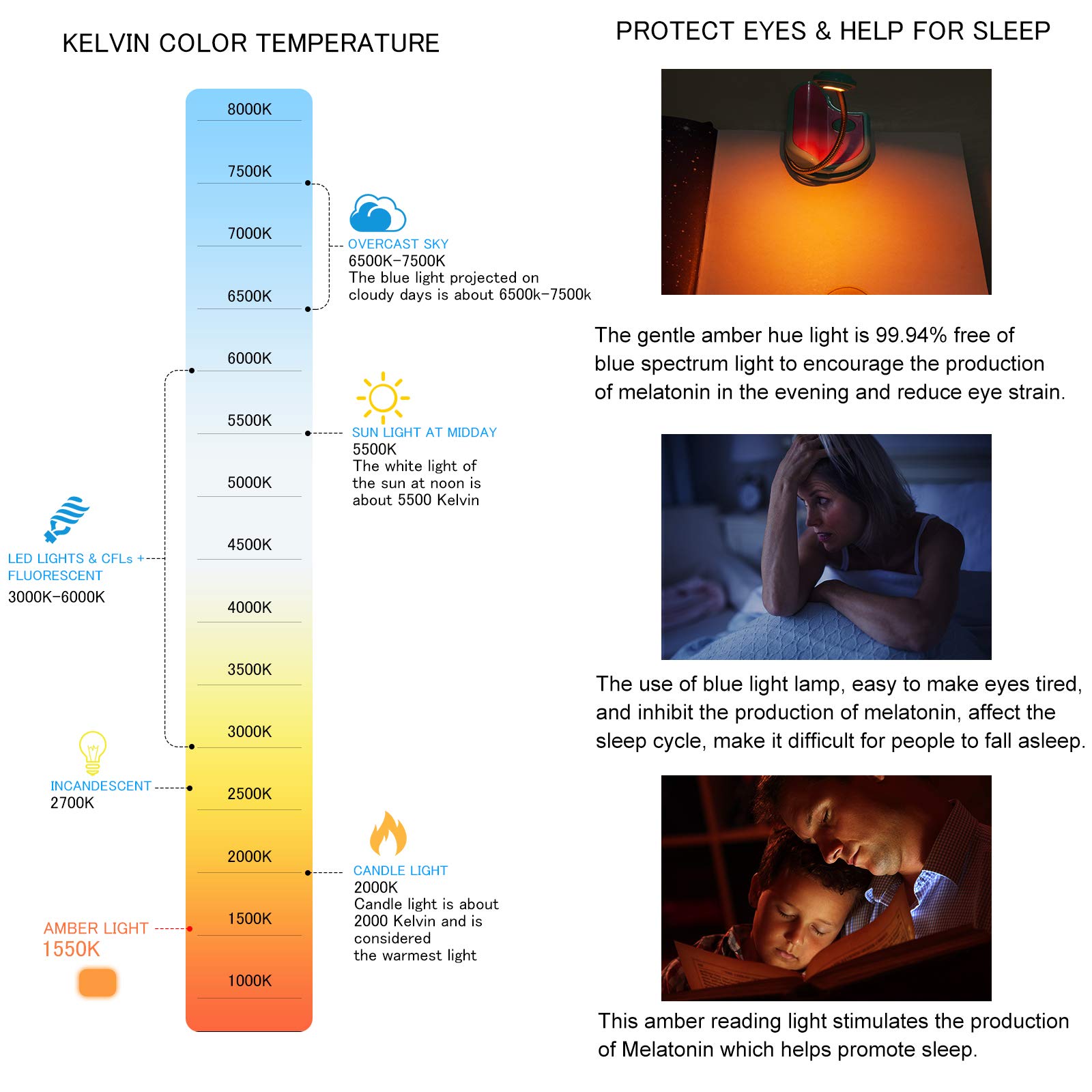 KELVIN COLOR TEMPERATURE

8000K

7500K

7000K

6500K

6000K

5500K

5000K

4500K

4000K

3500K

3000K

2500K

2000K

1500K

1000K

OVERCAST SKY
6500K-7500K
The blue light projected on cloudy days is about 6500k-7500k

SUN LIGHT AT MIDDAY
5500K
The white light of the sun at noon is about 5500 Kelvin

LED LIGHTS & CFLs + FLUORESCENT
3000K-6000K

INCANDESCENT
2700K

CANDLE LIGHT
2000K
Candle light is about 2000 Kelvin and is considered the warmest light

AMBER LIGHT
1550K

PROTECT EYES & HELP FOR SLEEP

The gentle amber hue light is 99.94% free of blue spectrum light to encourage the production of melatonin in the evening and reduce eye strain.

The use of blue light lamp, easy to make eyes tired, and inhibit the production of melatonin, affect the sleep cycle, make it difficult for people to fall asleep.

This amber reading light stimulates the production of Melatonin which helps promote sleep.